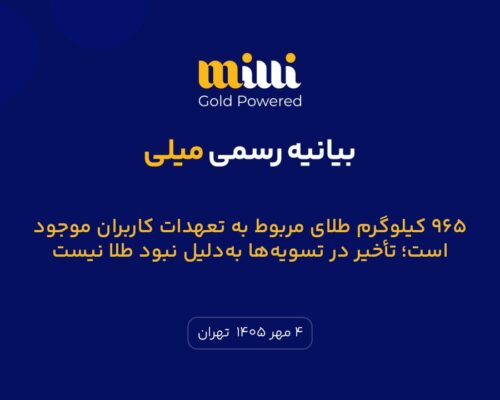 milli
Gold Powered

بیانیه رسمی میلی

۹۶۵ کیلوگرم طلای مربوط به تعهدات کاربران موجود است؛ تأخیر در تسویه‌ها به‌دلیل نبود طلا نیست

۴ مهر ۱۴۰۵ تهران